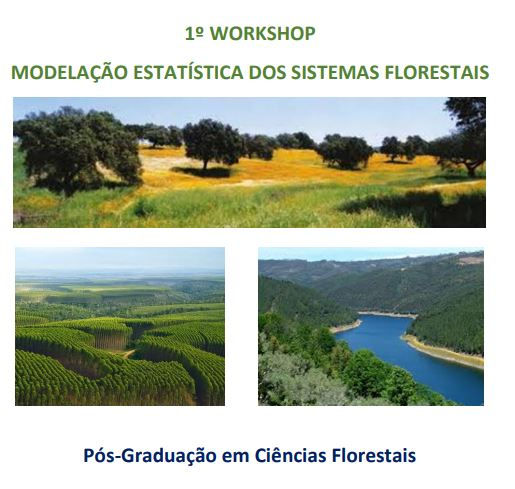 1º WORKSHOP

MODELAÇÃO ESTATÍSTICA DOS SISTEMAS FLORESTAIS

Pós-Graduação em Ciências Florestais